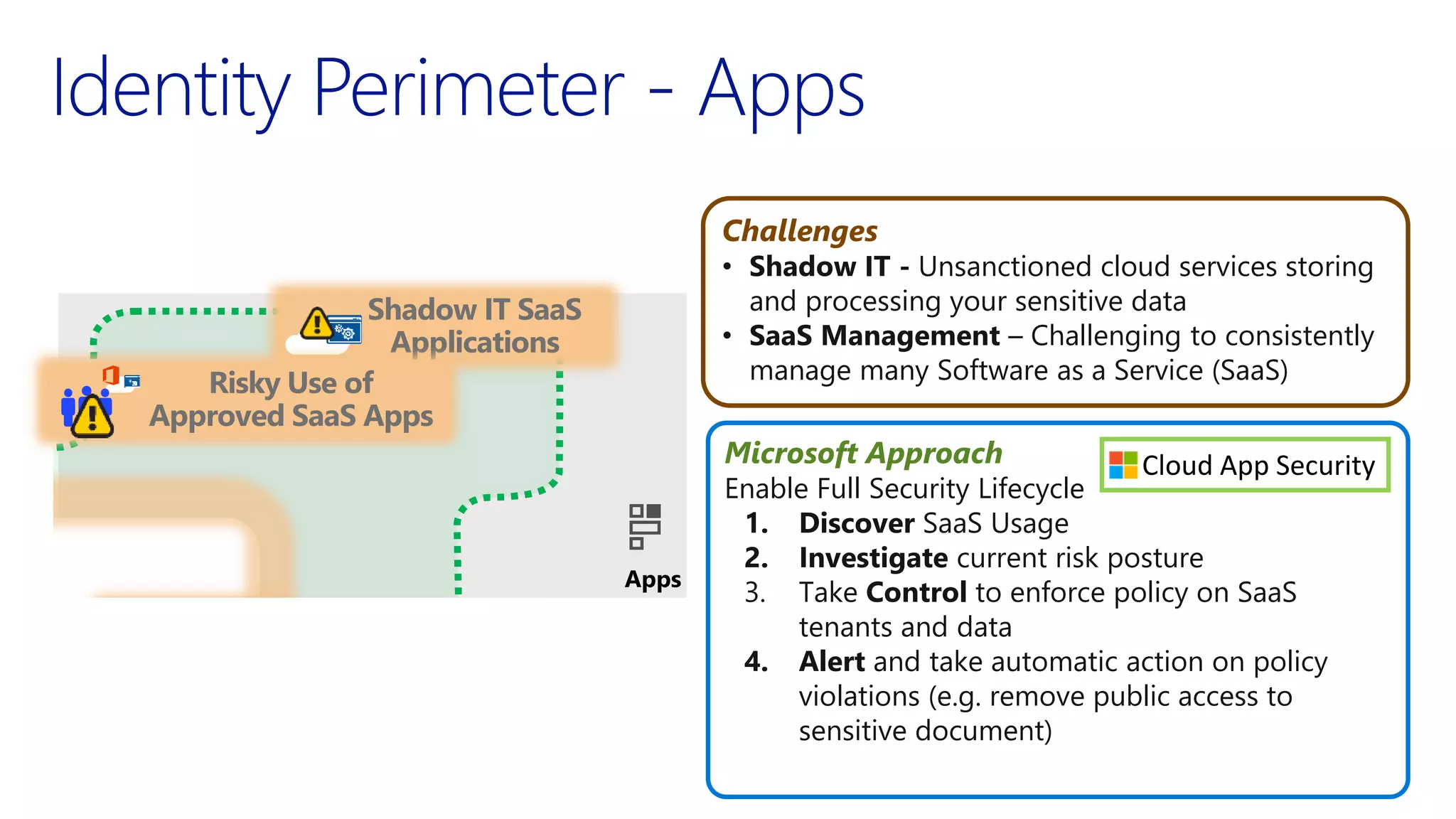 Identity Perimeter - Apps

Shadow IT SaaS Applications

Risky Use of Approved SaaS Apps

Apps

Challenges
• Shadow IT - Unsanctioned cloud services storing and processing your sensitive data
• SaaS Management – Challenging to consistently manage many Software as a Service (SaaS)

Microsoft Approach
Cloud App Security
Enable Full Security Lifecycle
1. Discover SaaS Usage
2. Investigate current risk posture
3. Take Control to enforce policy on SaaS tenants and data
4. Alert and take automatic action on policy violations (e.g. remove public access to sensitive document)